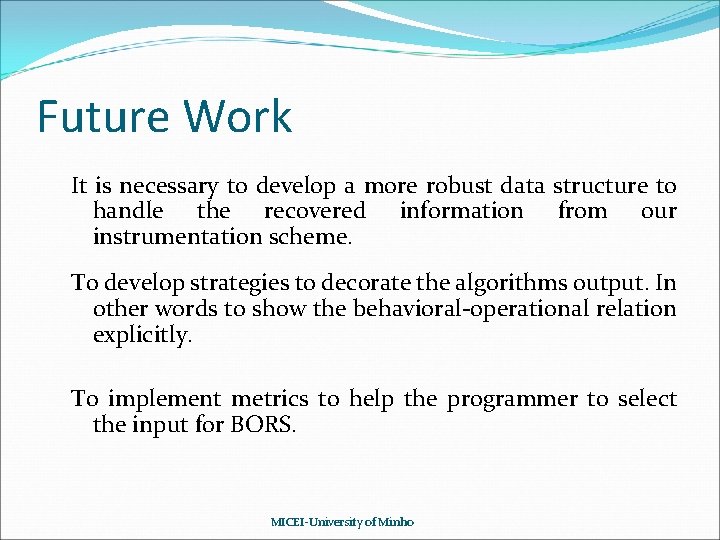 Future Work

It is necessary to develop a more robust data structure to handle the recovered information from our instrumentation scheme.

To develop strategies to decorate the algorithms output. In other words to show the behavioral-operational relation explicitly.

To implement metrics to help the programmer to select the input for BORS.

MICEI-University of Minho